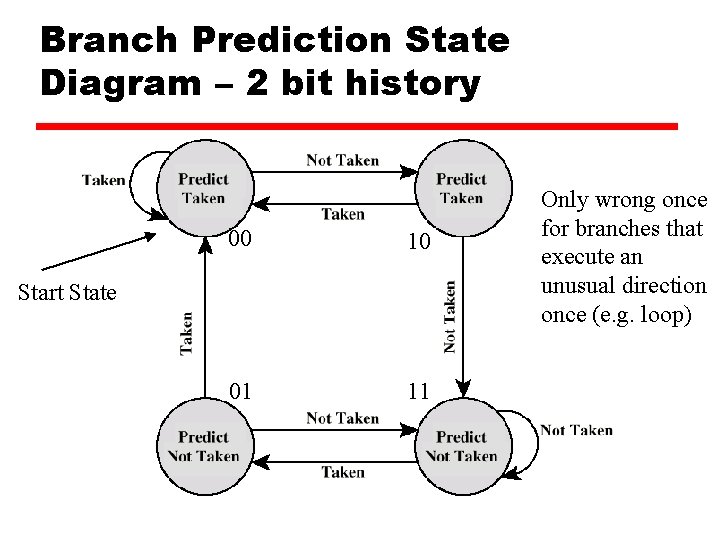 Branch Prediction State Diagram – 2 bit history

Taken

Predict Taken

Not Taken

Taken

Predict Taken

00

10

Start State

Only wrong once for branches that execute an unusual direction once (e.g. loop)

Taken

Not Taken

01

11

Predict Not Taken

Not Taken

Taken

Predict Not Taken

Not Taken